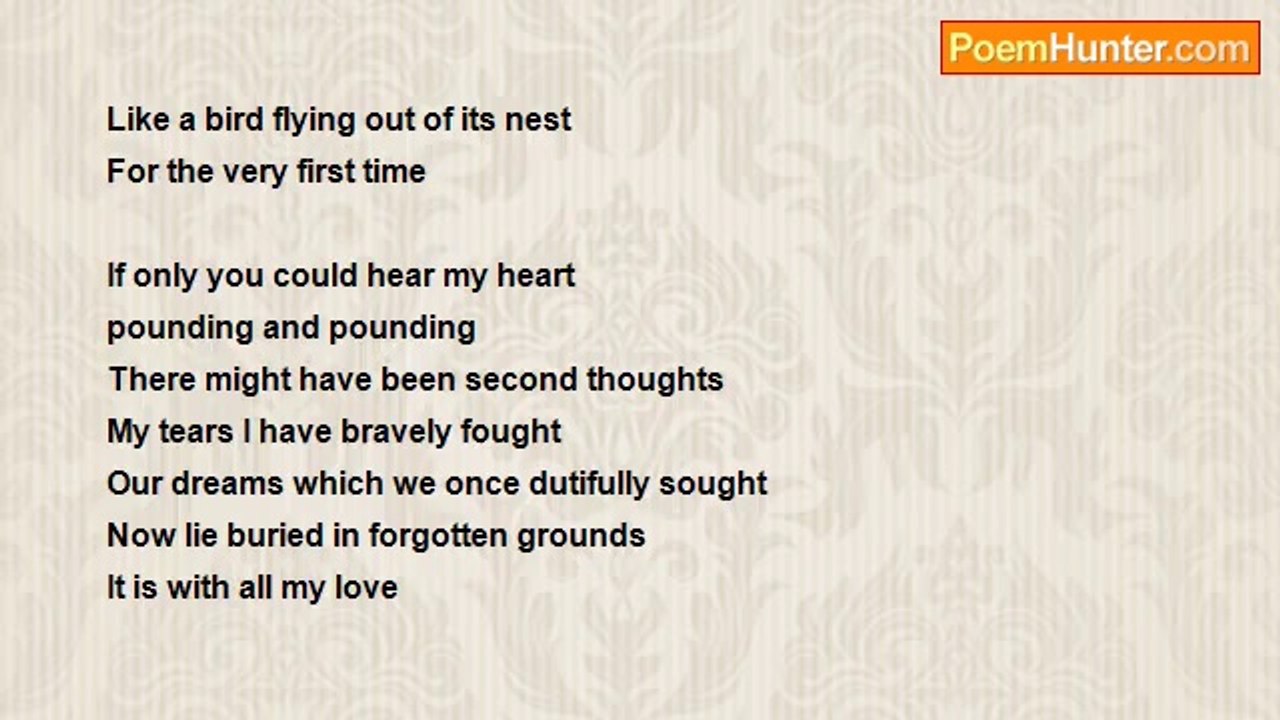 PoemHunter.com

Like a bird flying out of its nest
For the very first time

If only you could hear my heart
pounding and pounding
There might have been second thoughts
My tears I have bravely fought
Our dreams which we once dutifully sought
Now lie buried in forgotten grounds
It is with all my love